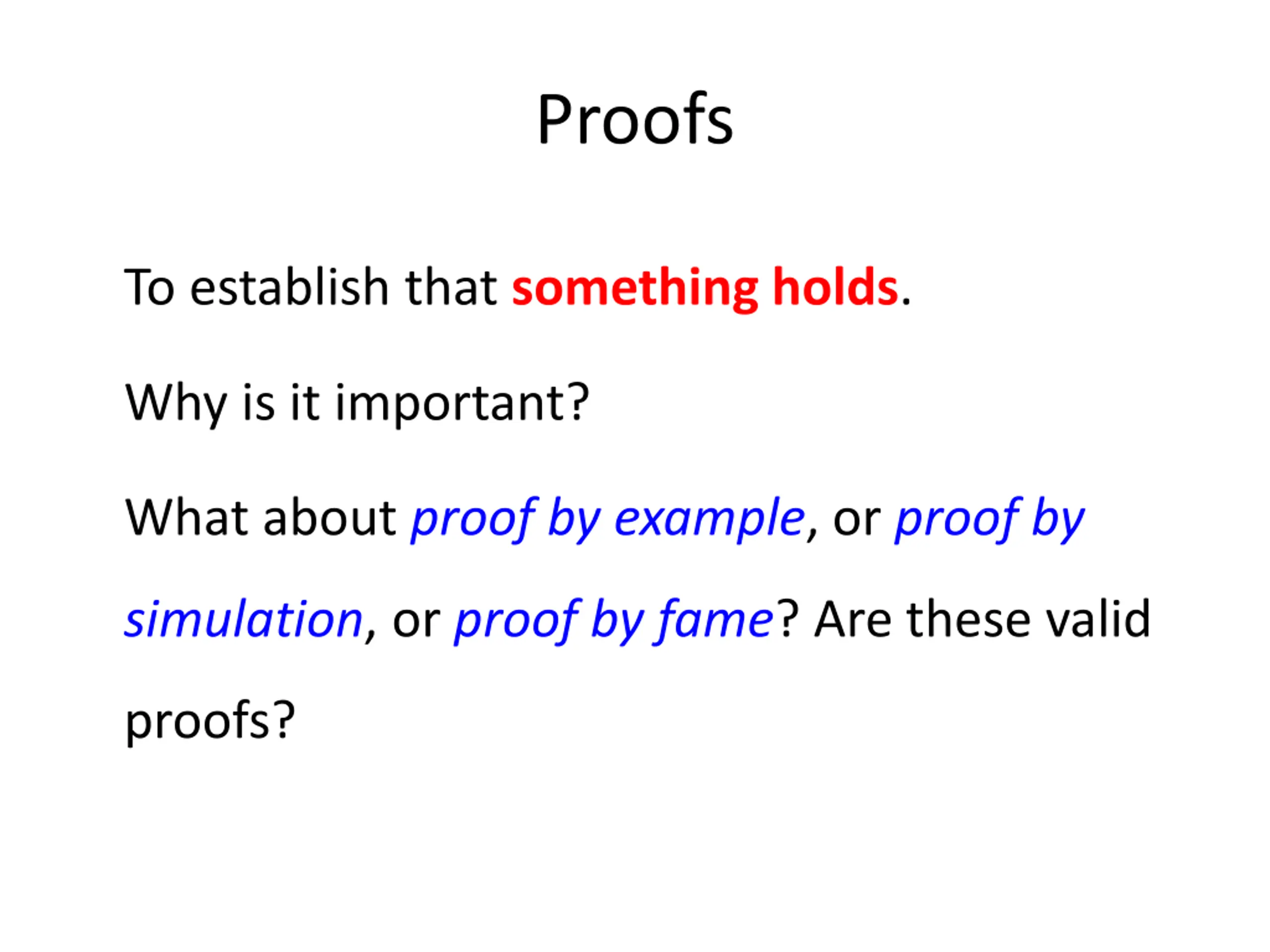 Proofs

To establish that something holds.

Why is it important?

What about proof by example, or proof by simulation, or proof by fame? Are these valid proofs?